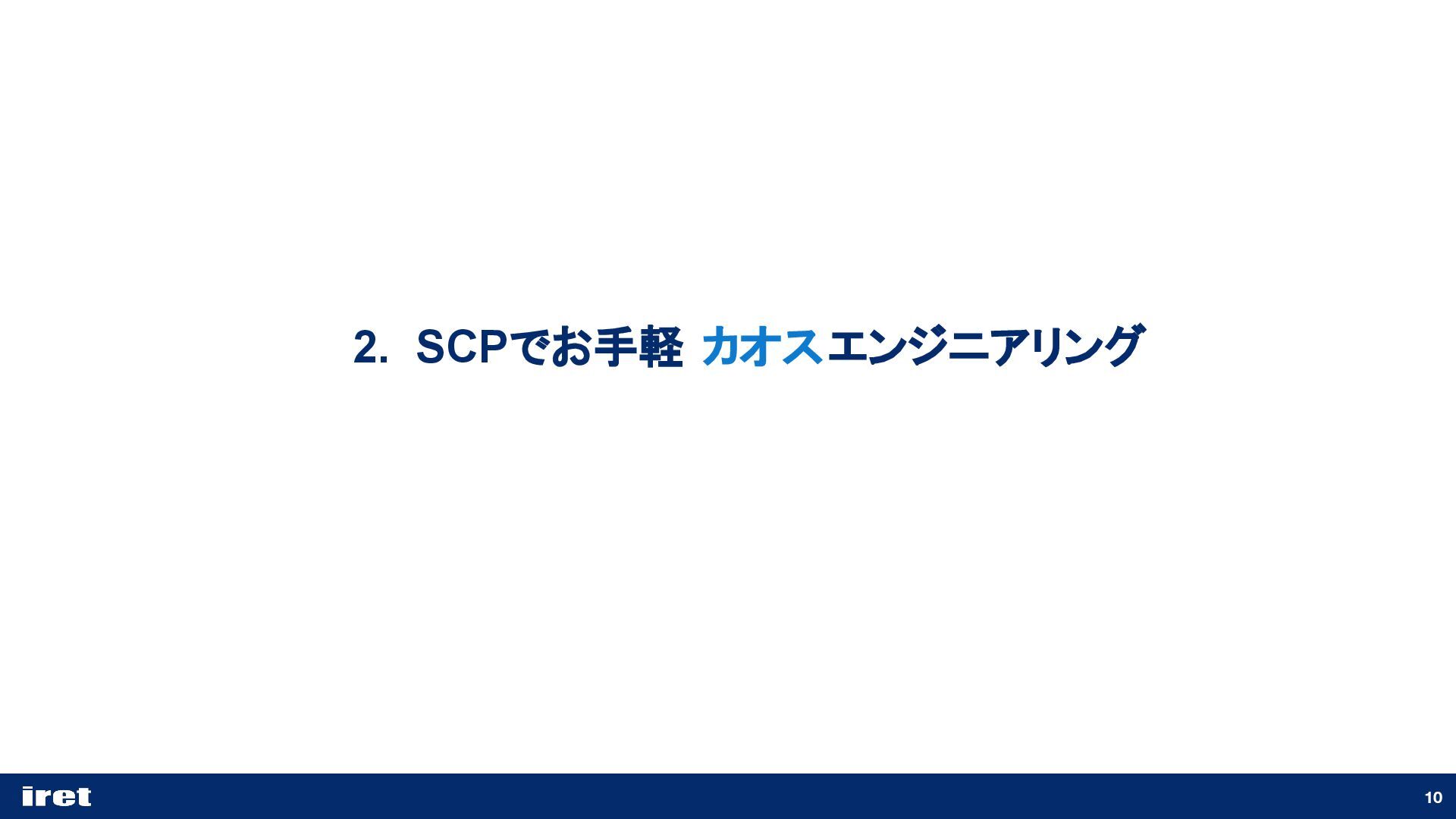 2. SCPでお手軽 カオスエンジニアリング

iret

10